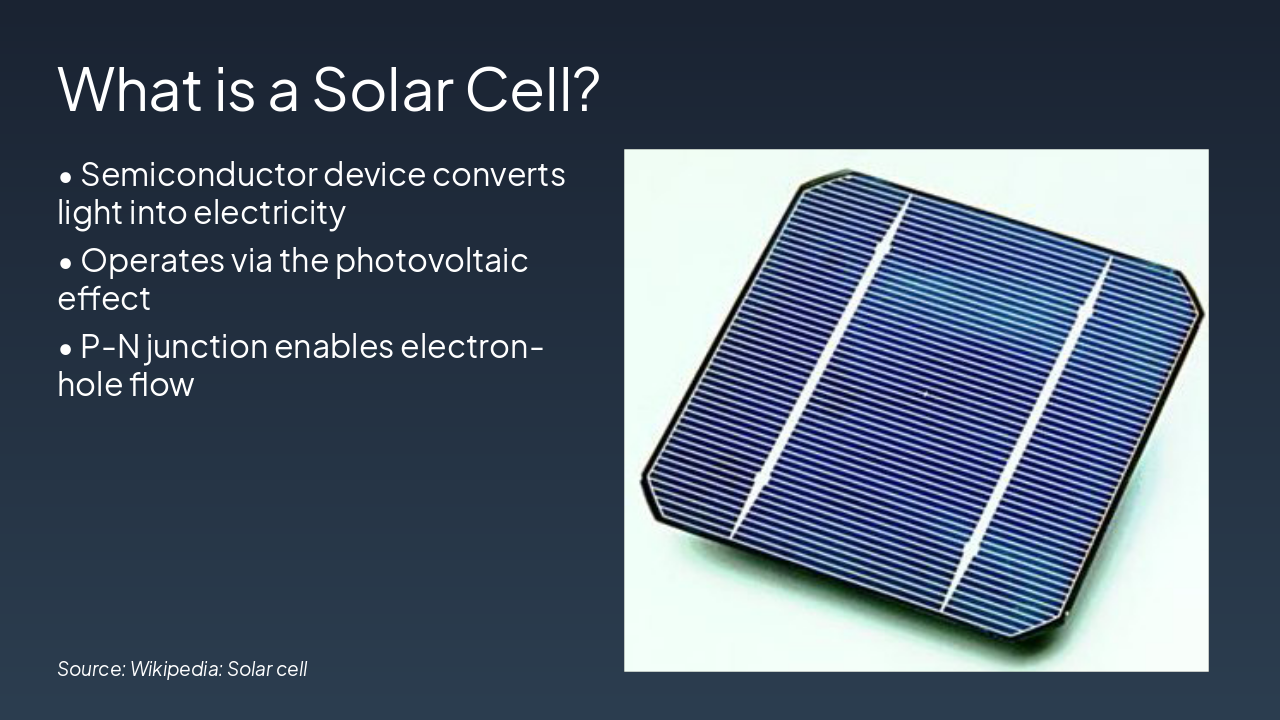 What is a Solar Cell?

• Semiconductor device converts light into electricity

• Operates via the photovoltaic effect

• P-N junction enables electron-hole flow

Source: Wikipedia: Solar cell